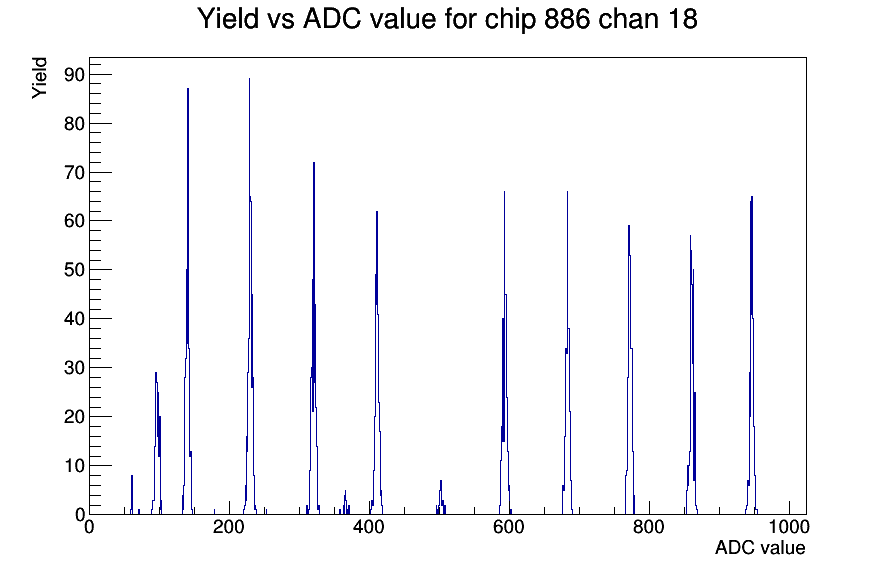 Yield vs ADC value for chip 886 chan 18

Yield

90
80
70
60
50
40
30
20
10
0

0
200
400
600
800
1000

ADC value